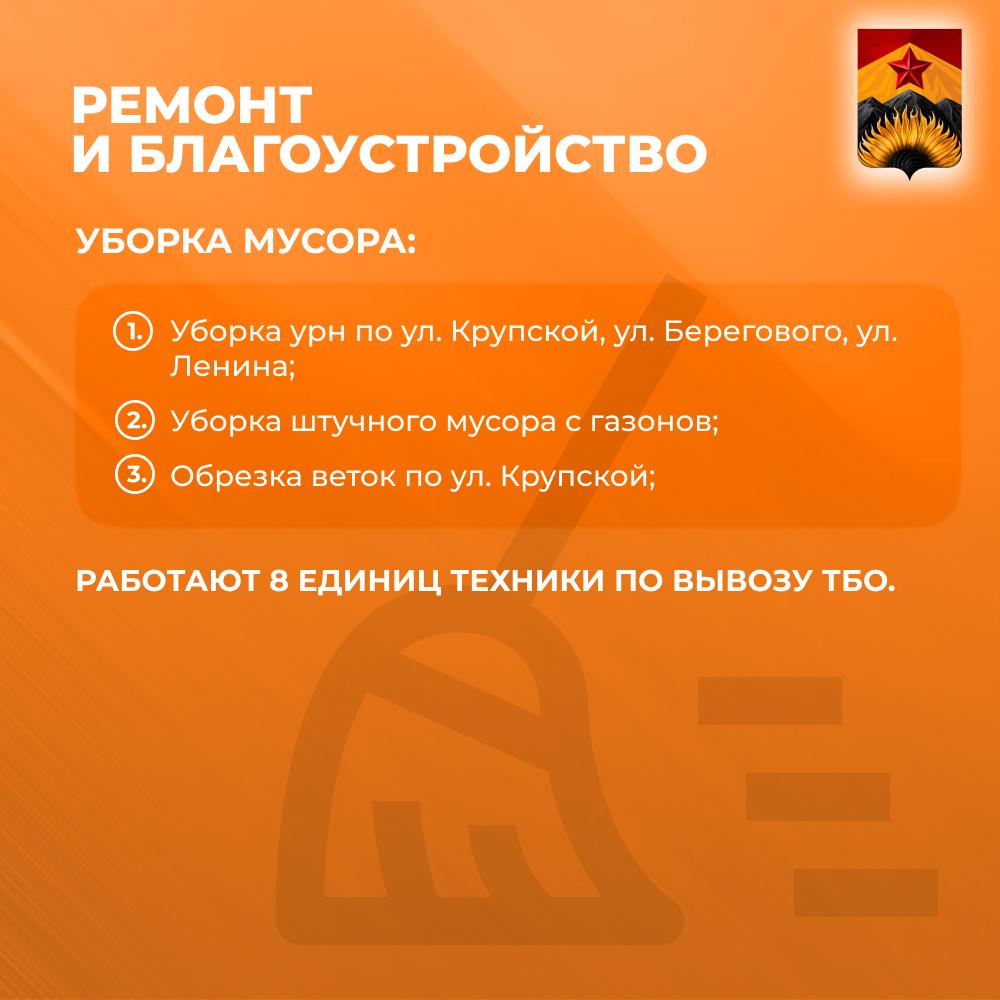 РЕМОНТ
И БЛАГОУСТРОЙСТВО

УБОРКА МУСОРА:

1. Уборка урн по ул. Крупской, ул. Берегового, ул. Ленина;

2. Уборка штучного мусора с газонов;

3. Обрезка веток по ул. Крупской;

РАБОТАЮТ 8 ЕДИНИЦ ТЕХНИКИ ПО ВЫВОЗУ ТБО.